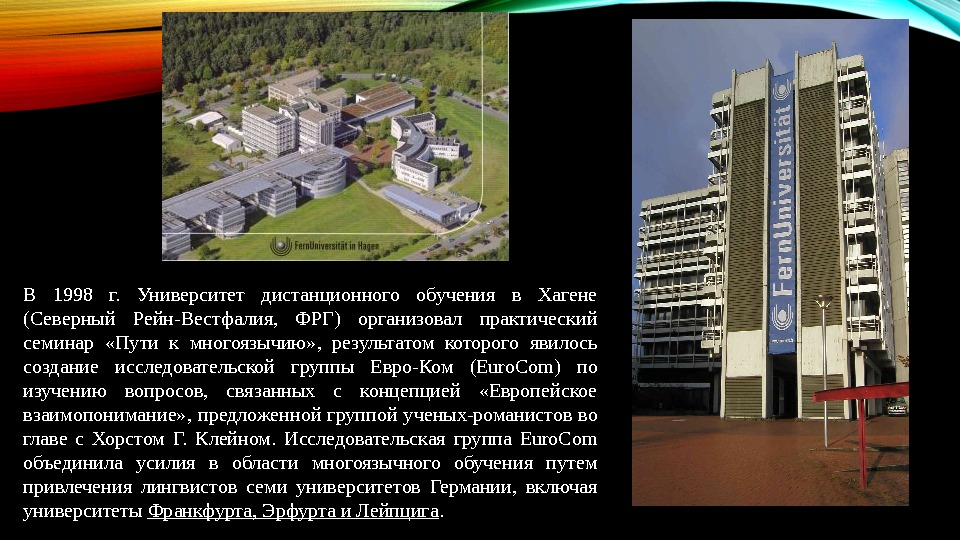 FernUniversität in Hagen

FernUniversität

В 1998 г. Университет дистанционного обучения в Хагене (Северный Рейн-Вестфалия, ФРГ) организовал практический семинар «Пути к многоязычию», результатом которого явилось создание исследовательской группы Евро-Ком (EuroCom) по изучению вопросов, связанных с концепцией «Европейское взаимопонимание», предложенной группой ученых-романистов во главе с Хорстом Г. Клейном. Исследовательская группа EuroCom объединила усилия в области многоязычного обучения путем привлечения лингвистов семи университетов Германии, включая университеты Франкфурта, Эрфурта и Лейпцига.